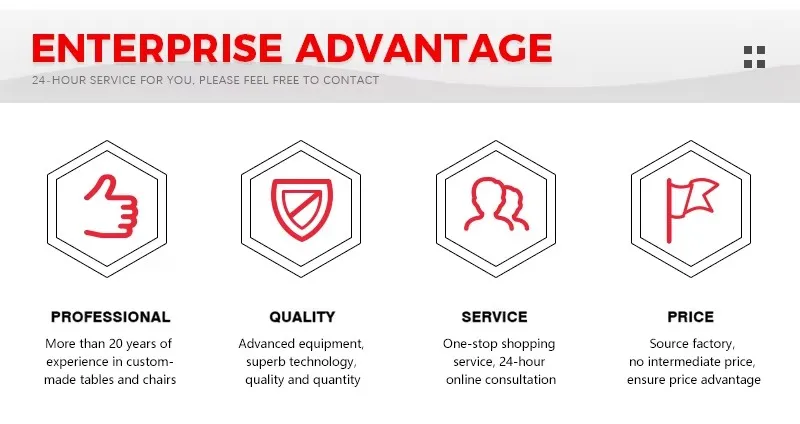 ENTERPRISE ADVANTAGE

24-HOUR SERVICE FOR YOU, PLEASE FEEL FREE TO CONTACT

PROFESSIONAL

More than 20 years of experience in custom-made tables and chairs

QUALITY

Advanced equipment, superb technology, quality and quantity

SERVICE

One-stop shopping service, 24-hour online consultation

PRICE

Source factory, no intermediate price, ensure price advantage